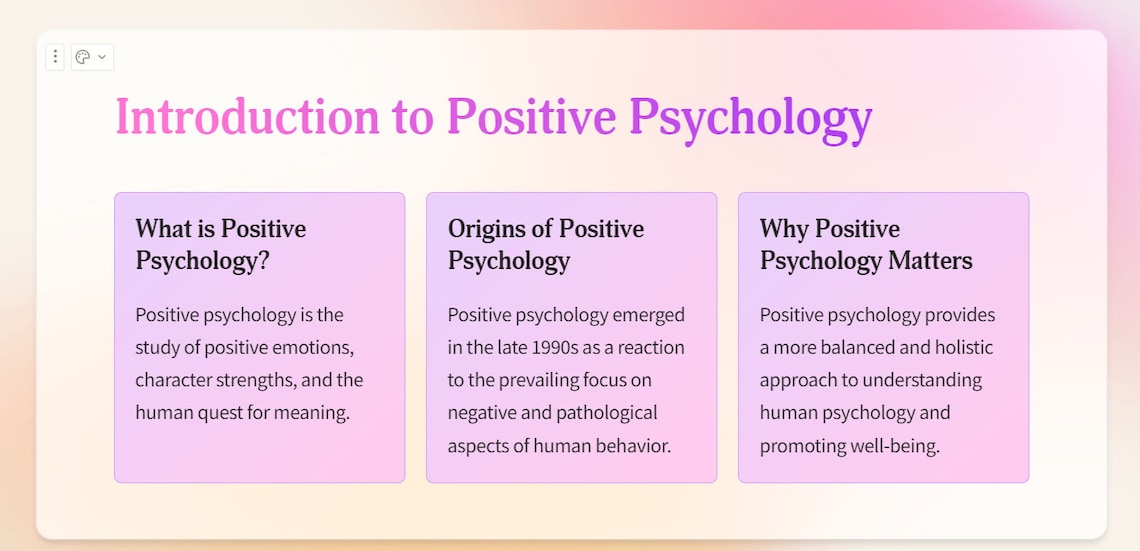 Introduction to Positive Psychology

What is Positive Psychology?

Positive psychology is the study of positive emotions, character strengths, and the human quest for meaning.

Origins of Positive Psychology

Positive psychology emerged in the late 1990s as a reaction to the prevailing focus on negative and pathological aspects of human behavior.

Why Positive Psychology Matters

Positive psychology provides a more balanced and holistic approach to understanding human psychology and promoting well-being.